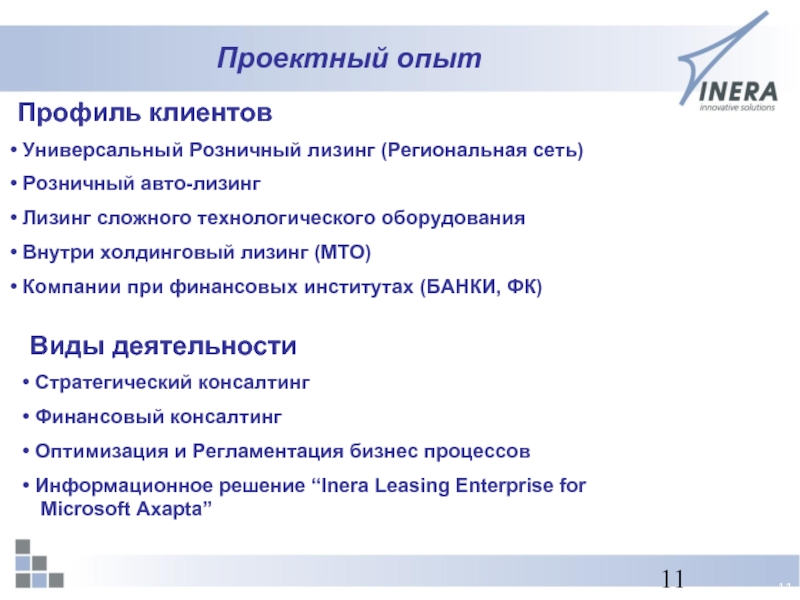 Проектный опыт

INERA
innovative solutions

Профиль клиентов

• Универсальный Розничный лизинг (Региональная сеть)

• Розничный авто-лизинг

• Лизинг сложного технологического оборудования

• Внутри холдинговый лизинг (МТО)

• Компании при финансовых институтах (БАНКИ, ФК)

Виды деятельности

• Стратегический консалтинг

• Финансовый консалтинг

• Оптимизация и Регламентация бизнес процессов

• Информационное решение “Inera Leasing Enterprise for Microsoft Axapta”

11

11